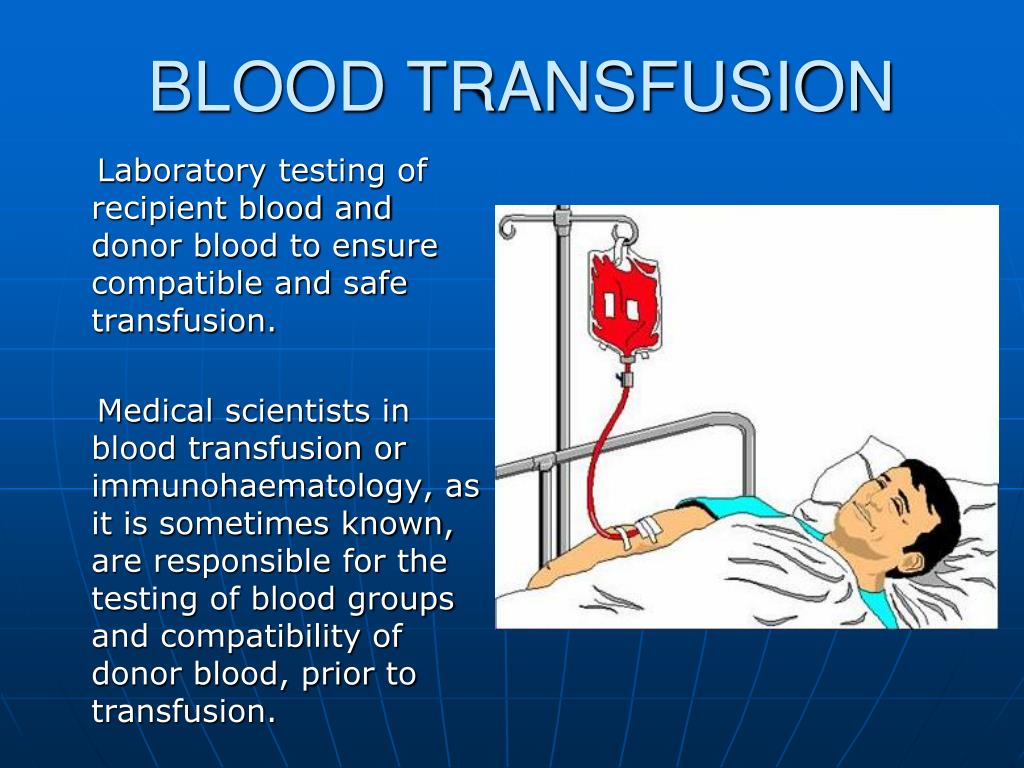 BLOOD TRANSFUSION

Laboratory testing of recipient blood and donor blood to ensure compatible and safe transfusion.

Medical scientists in blood transfusion or immunohaematology, as it is sometimes known, are responsible for the testing of blood groups and compatibility of donor blood, prior to transfusion.